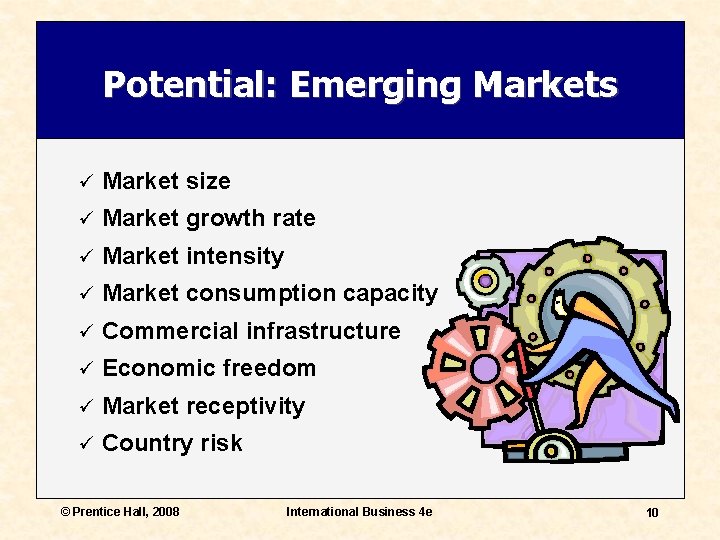 Potential: Emerging Markets

✓ Market size
✓ Market growth rate
✓ Market intensity
✓ Market consumption capacity
✓ Commercial infrastructure
✓ Economic freedom
✓ Market receptivity
✓ Country risk

© Prentice Hall, 2008

International Business 4e

10